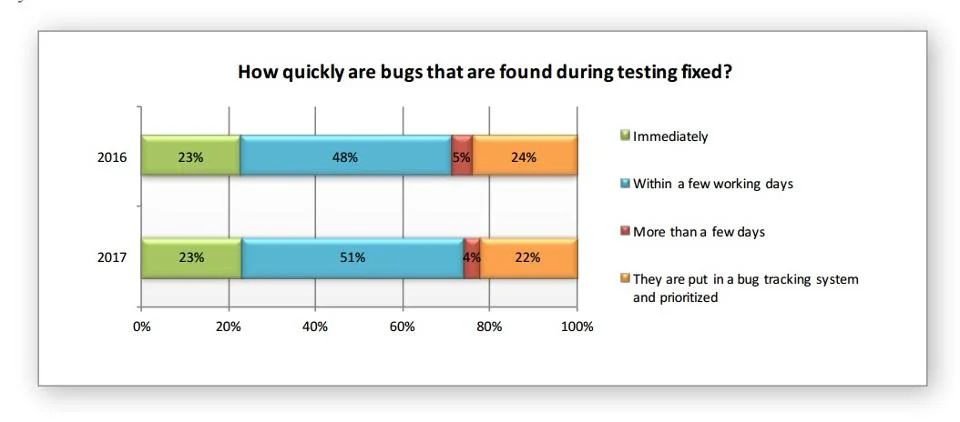 How quickly are bugs that are found during testing fixed?

2016
23%
48%
5%
24%

2017
23%
51%
4%
22%

0%
20%
40%
60%
80%
100%

Immediately
Within a few working days
More than a few days
They are put in a bug tracking system and prioritized